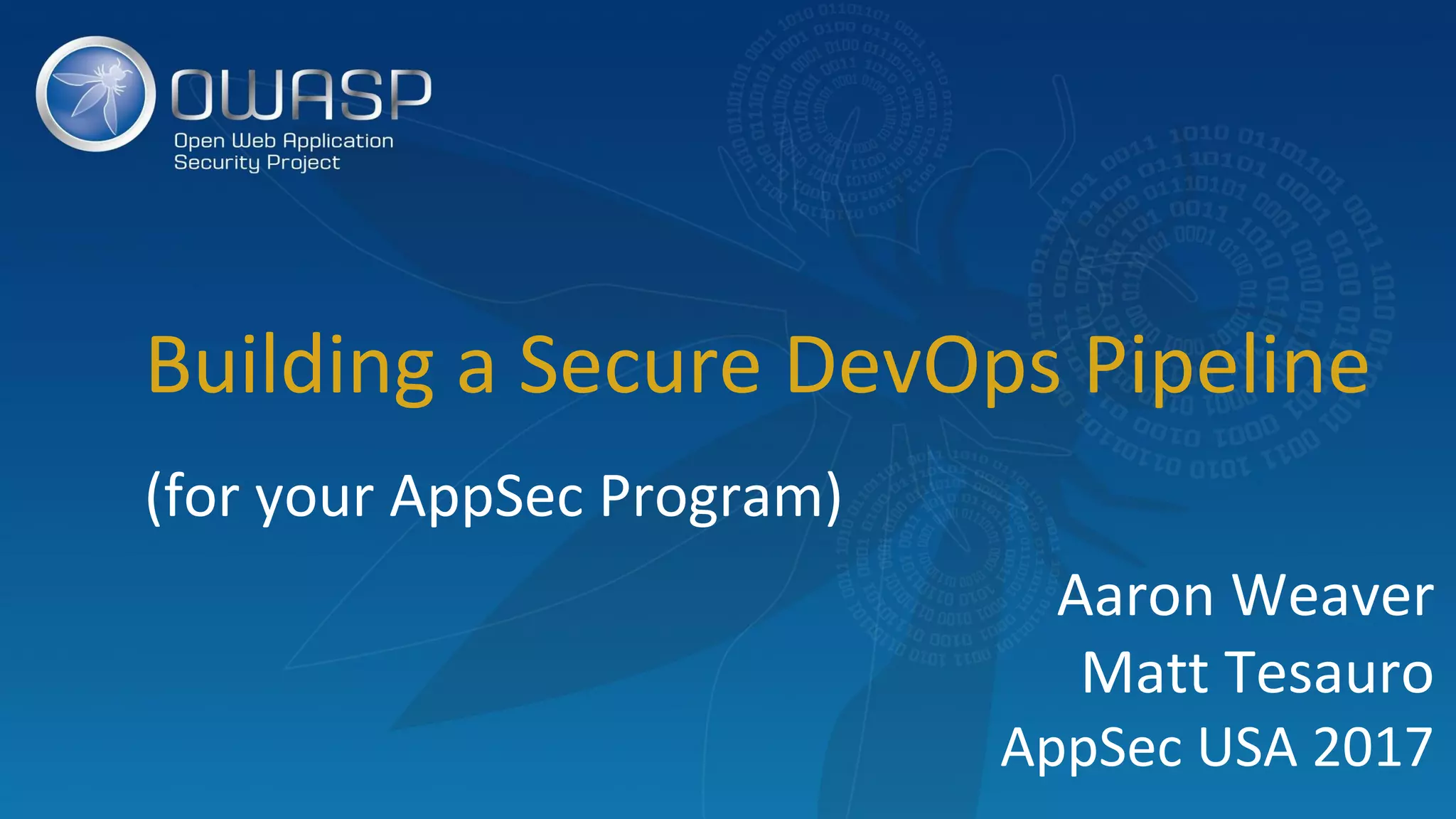 OWASP
Open Web Application
Security Project

Building a Secure DevOps Pipeline

(for your AppSec Program)

Aaron Weaver
Matt Tesauro
AppSec USA 2017